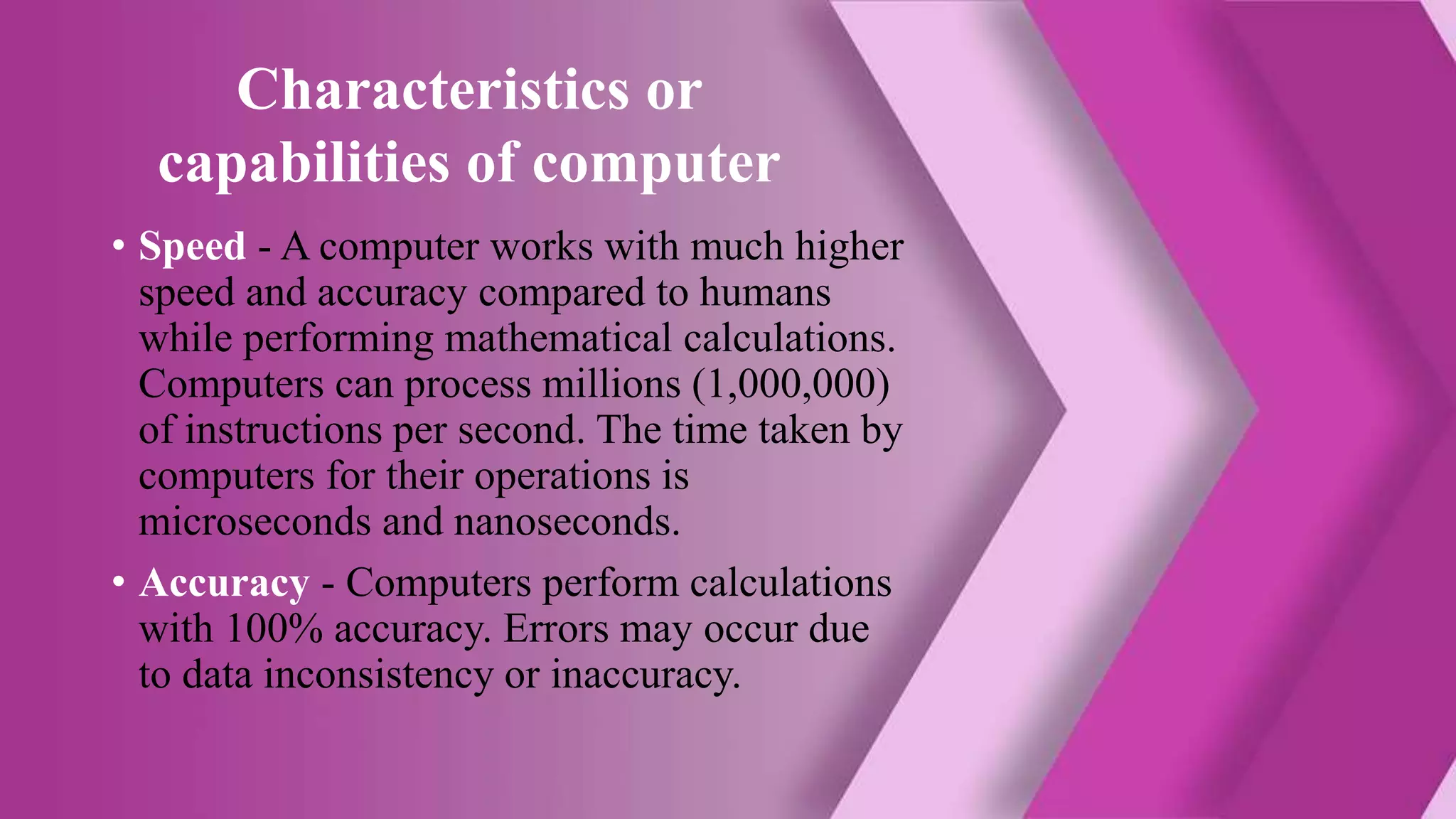 Characteristics or capabilities of computer

• Speed - A computer works with much higher speed and accuracy compared to humans while performing mathematical calculations. Computers can process millions (1,000,000) of instructions per second. The time taken by computers for their operations is microseconds and nanoseconds.

• Accuracy - Computers perform calculations with 100% accuracy. Errors may occur due to data inconsistency or inaccuracy.